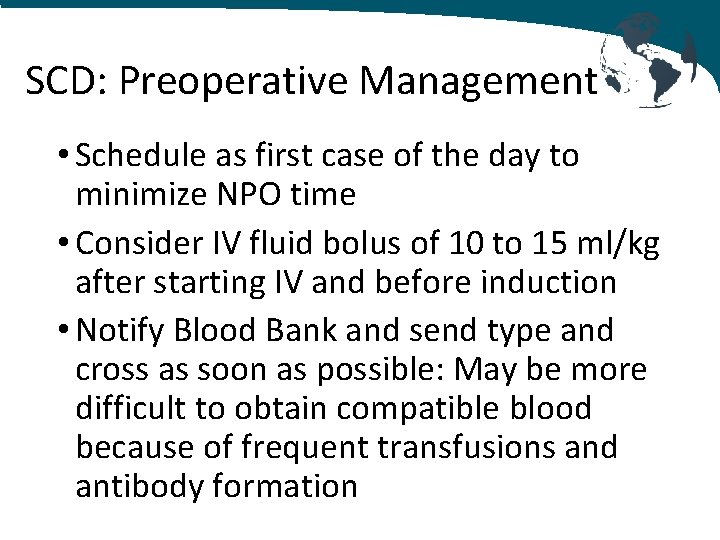 SCD: Preoperative Management

• Schedule as first case of the day to minimize NPO time

• Consider IV fluid bolus of 10 to 15 ml/kg after starting IV and before induction

• Notify Blood Bank and send type and cross as soon as possible: May be more difficult to obtain compatible blood because of frequent transfusions and antibody formation